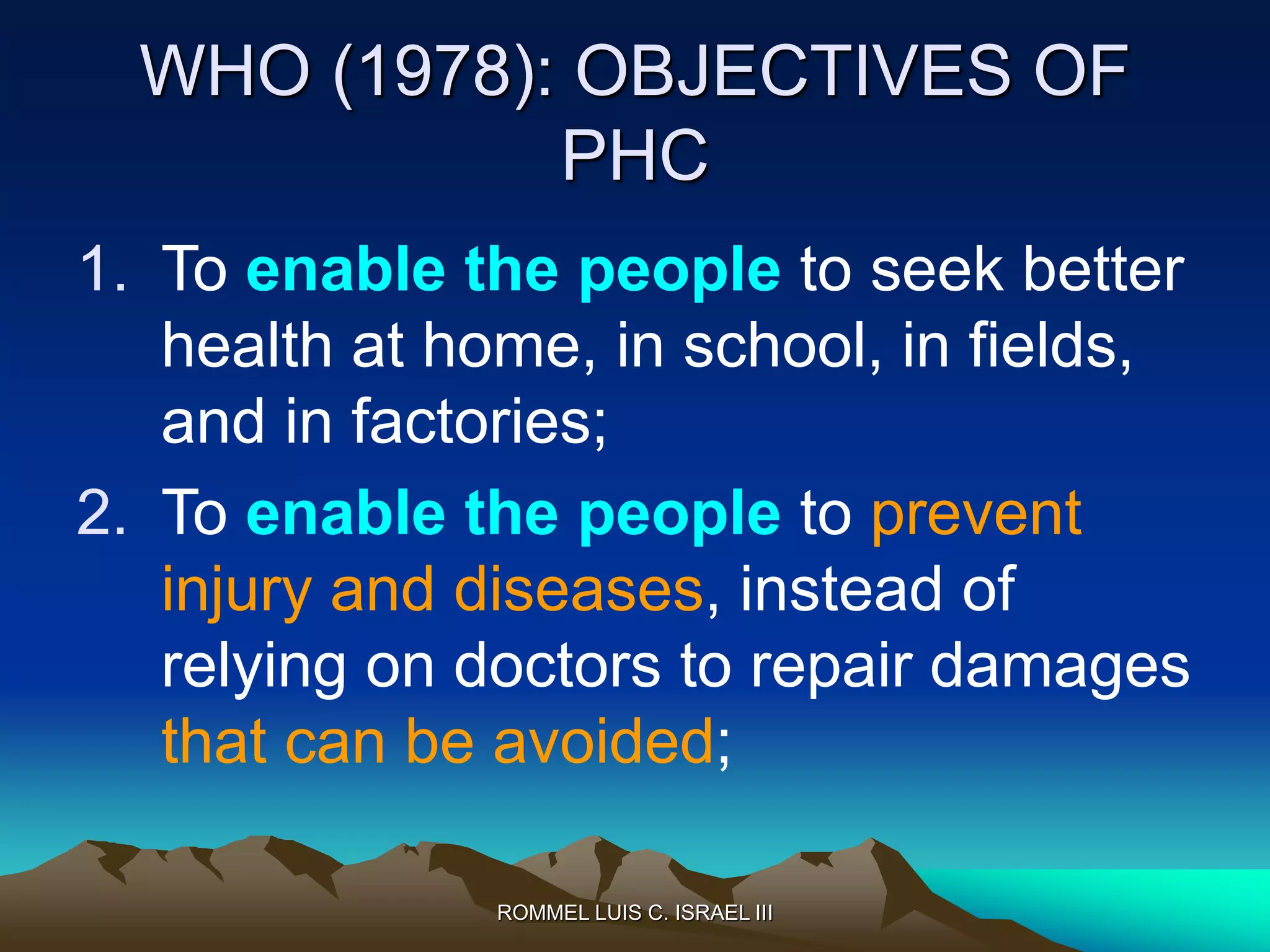 WHO (1978): OBJECTIVES OF PHC

1. To enable the people to seek better health at home, in school, in fields, and in factories;

2. To enable the people to prevent injury and diseases, instead of relying on doctors to repair damages that can be avoided;

ROMMEL LUIS C. ISRAEL III